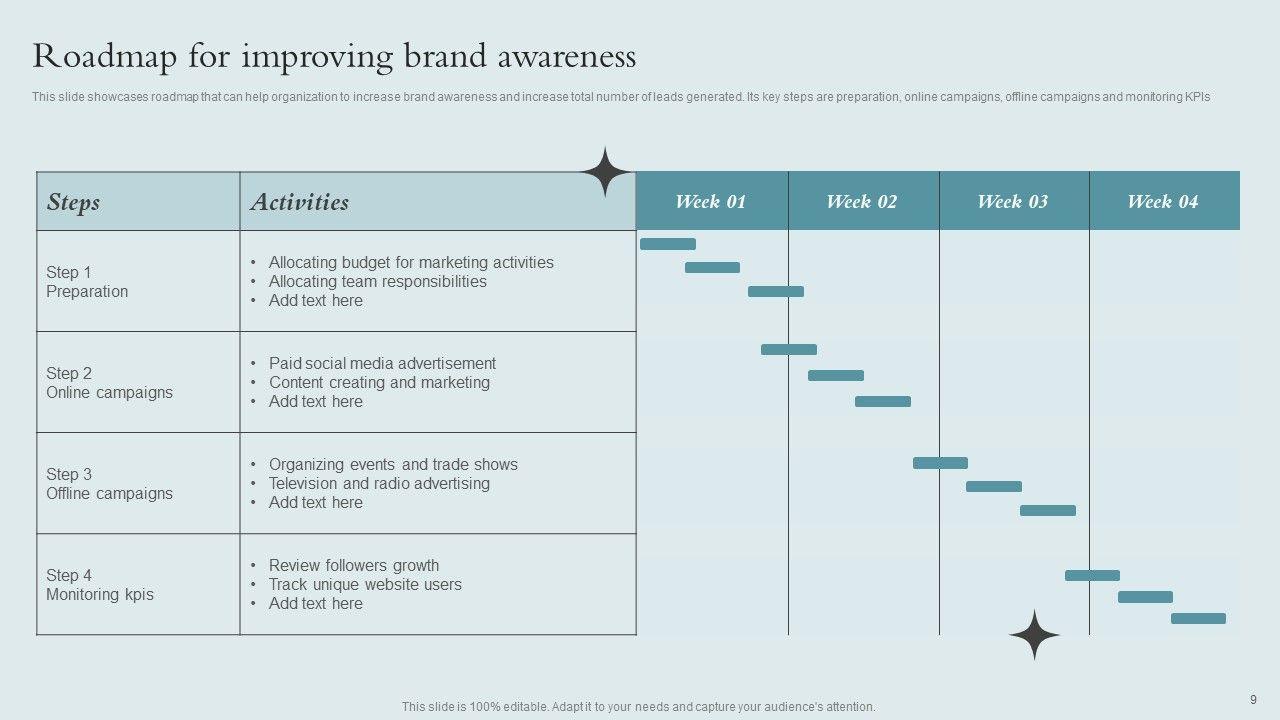 Roadmap for improving brand awareness

This slide showcases roadmap that can help organization to increase brand awareness and increase total number of leads generated. Its key steps are preparation, online campaigns, offline campaigns and monitoring KPIs

| Steps | Activities | Week 01 | Week 02 | Week 03 | Week 04 |
|---|---|---|---|---|---|
| Step 1 Preparation | • Allocating budget for marketing activities • Allocating team responsibilities • Add text here | | | | |
| Step 2 Online campaigns | • Paid social media advertisement • Content creating and marketing • Add text here | | | | |
| Step 3 Offline campaigns | • Organizing events and trade shows • Television and radio advertising • Add text here | | | | |
| Step 4 Monitoring kpis | • Review followers growth • Track unique website users • Add text here | | | | |

This slide is 100% editable. Adapt it to your needs and capture your audience's attention.

9